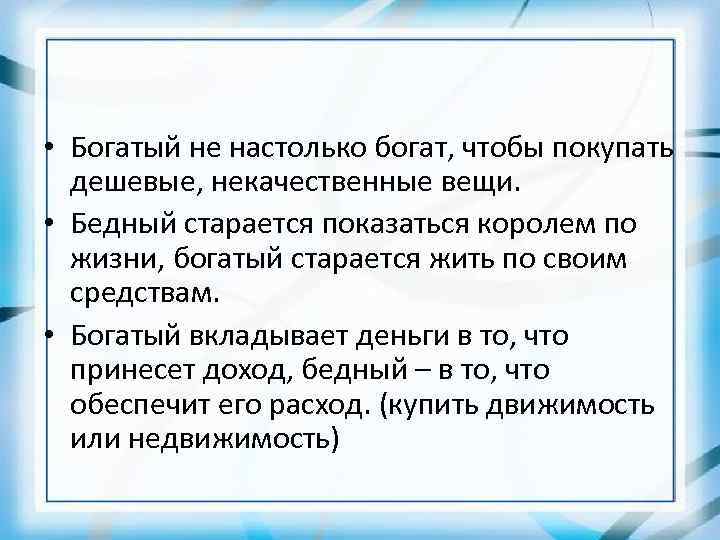 • Богатый не настолько богат, чтобы покупать дешевые, некачественные вещи.

• Бедный старается показаться королем по жизни, богатый старается жить по своим средствам.

• Богатый вкладывает деньги в то, что принесет доход, бедный – в то, что обеспечит его расход. (купить движимость или недвижимость)